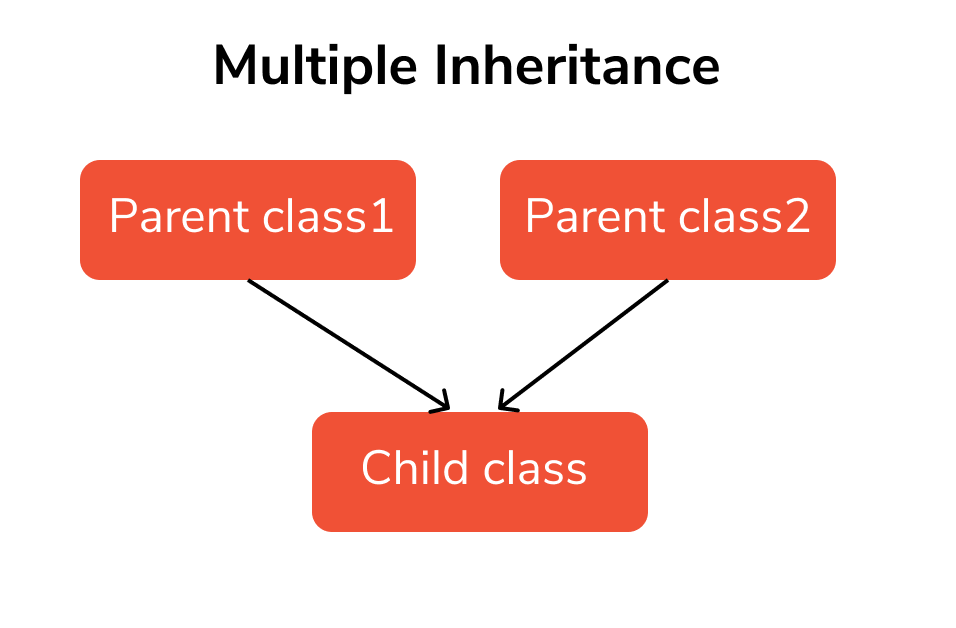 Multiple Inheritance

Parent class1

Parent class2

Child class